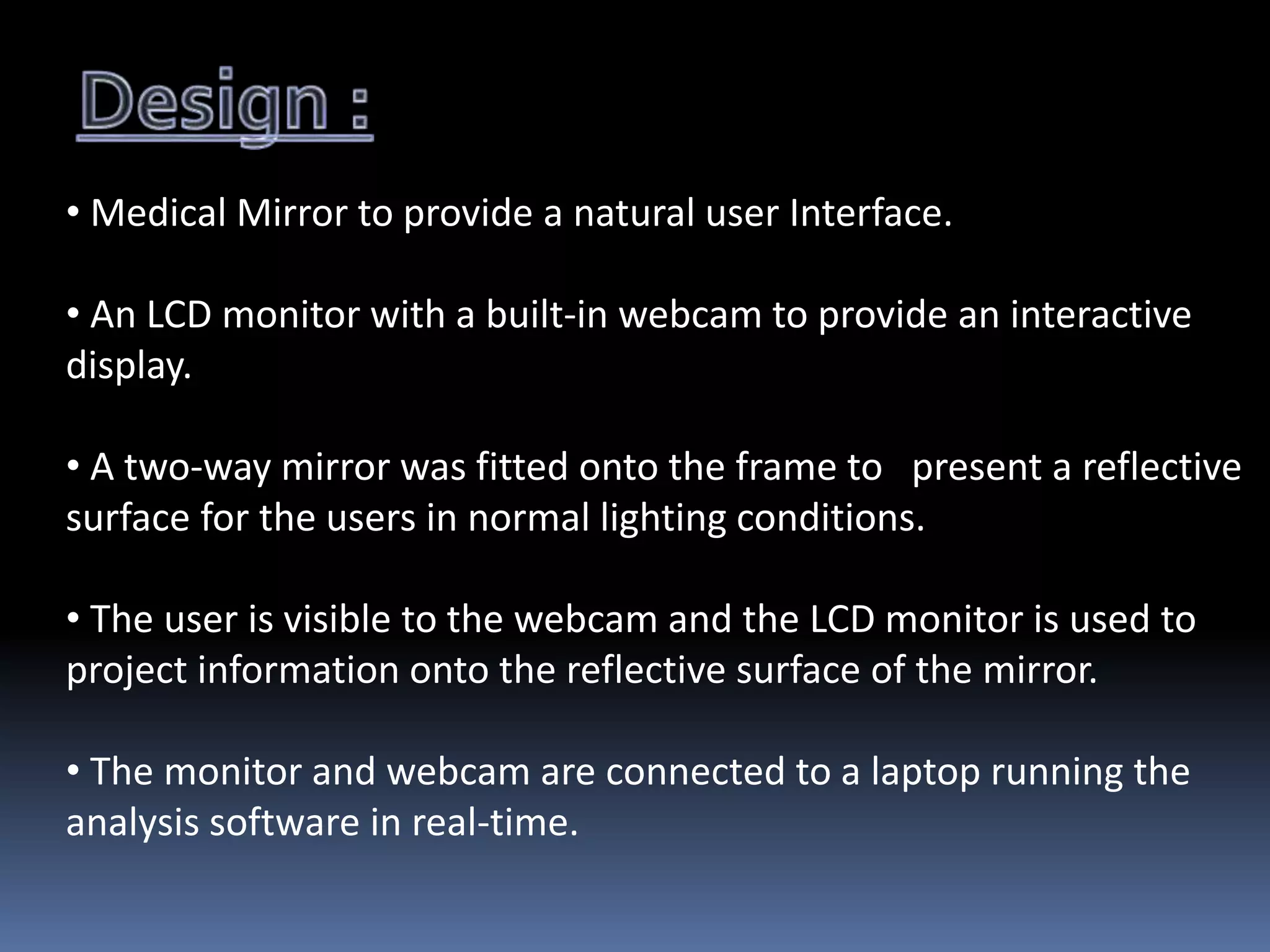 Design :

• Medical Mirror to provide a natural user Interface.

• An LCD monitor with a built-in webcam to provide an interactive display.

• A two-way mirror was fitted onto the frame to present a reflective surface for the users in normal lighting conditions.

• The user is visible to the webcam and the LCD monitor is used to project information onto the reflective surface of the mirror.

• The monitor and webcam are connected to a laptop running the analysis software in real-time.